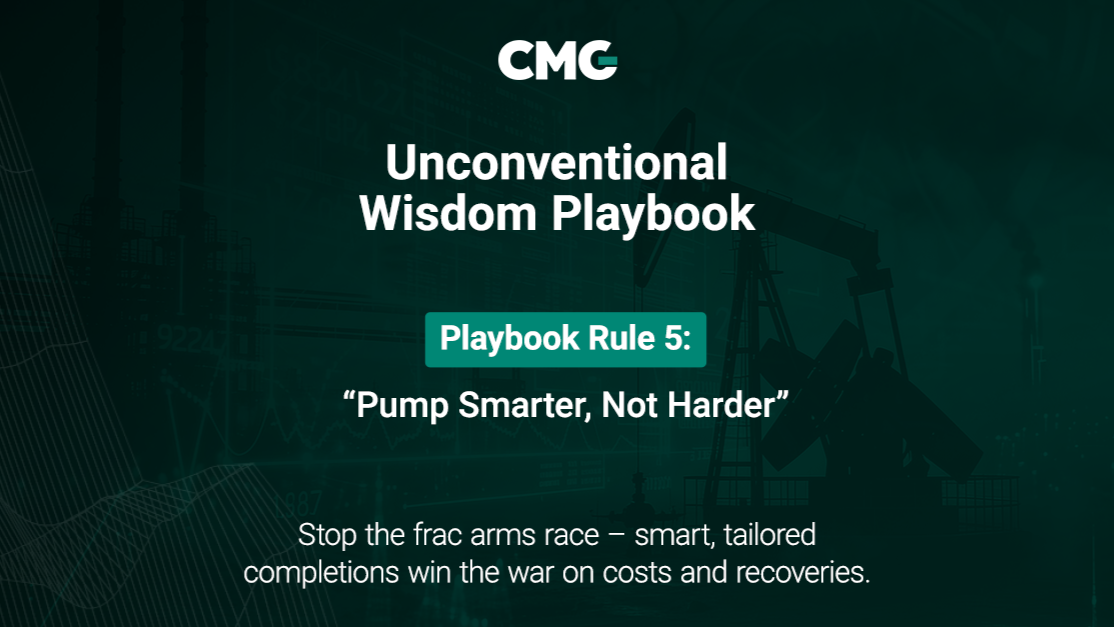 CMG

Unconventional Wisdom Playbook

Playbook Rule 5:

“Pump Smarter, Not Harder”

Stop the frac arms race – smart, tailored completions win the war on costs and recoveries.